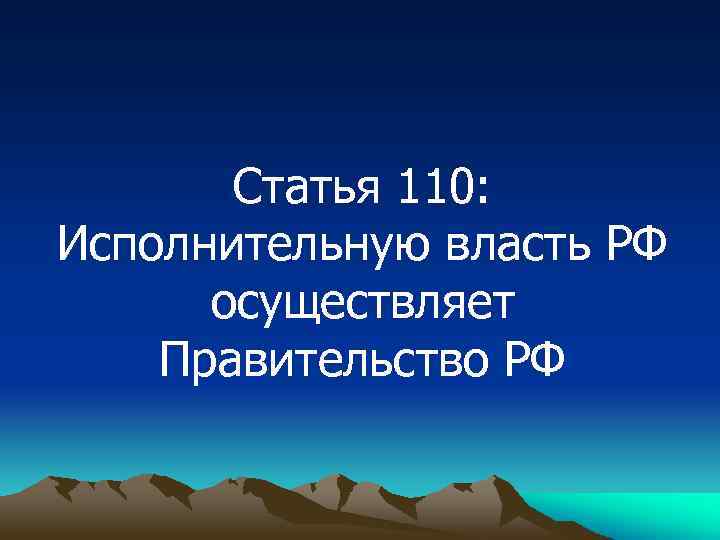 Статья 110:
Исполнительную власть РФ осуществляет Правительство РФ